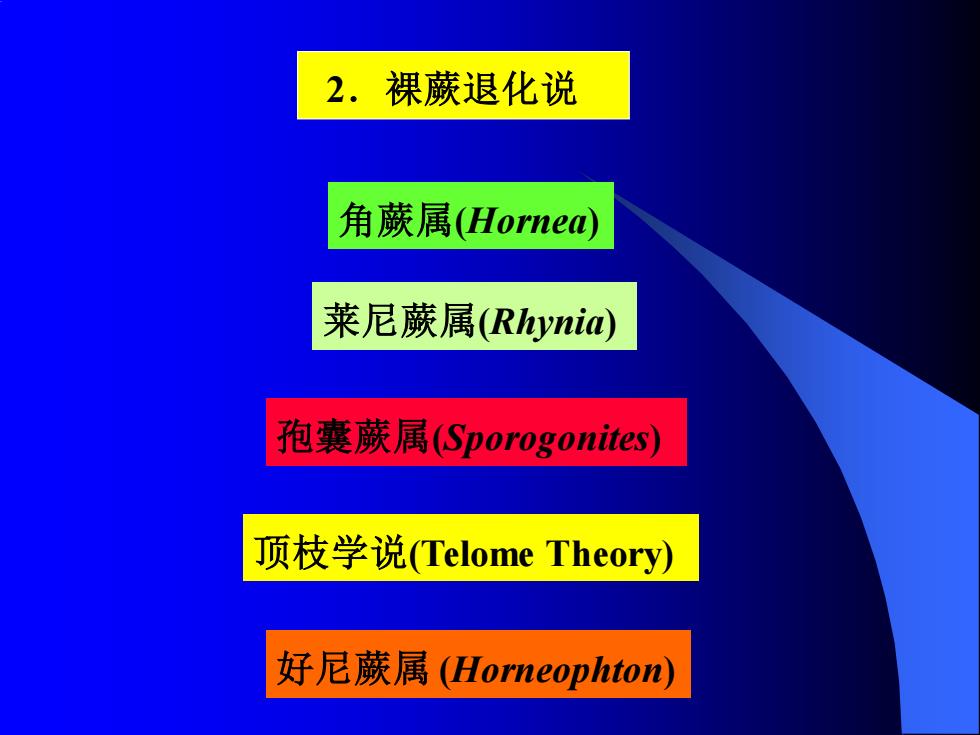 2．裸蕨退化说

角蕨属(Hornea)

莱尼蕨属(Rhynia)

孢囊蕨属(Sporogonites)

顶枝学说(Telome Theory)

好尼蕨属 (Horneophton)